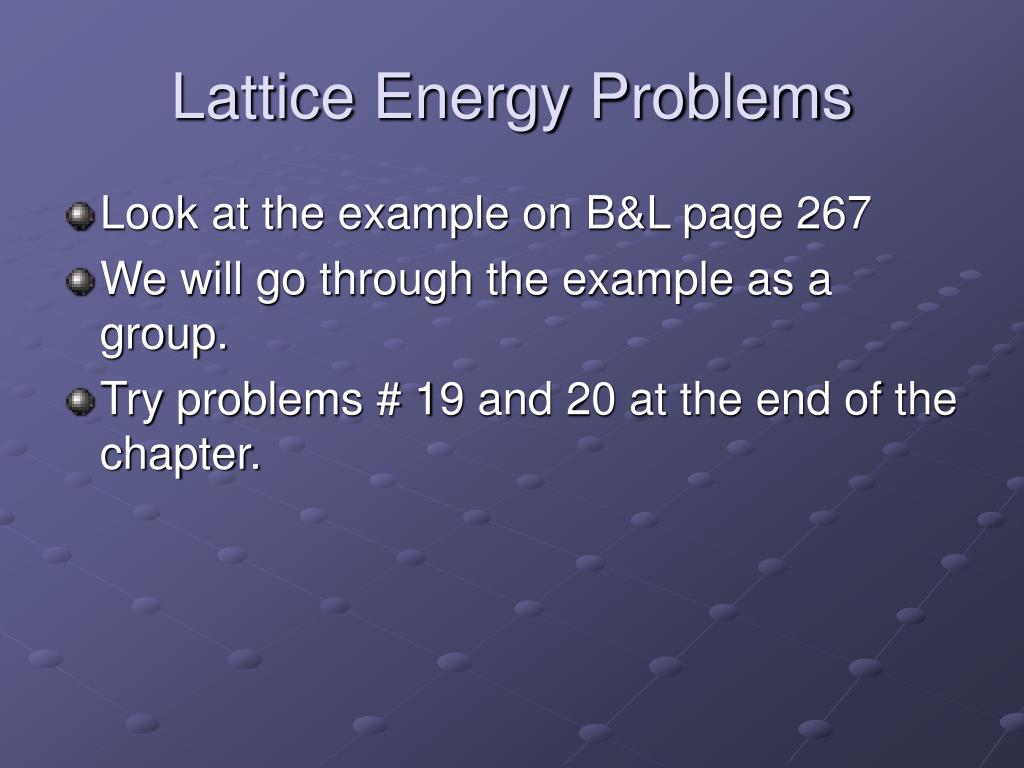 Lattice Energy Problems

Look at the example on B&L page 267

We will go through the example as a group.

Try problems # 19 and 20 at the end of the chapter.